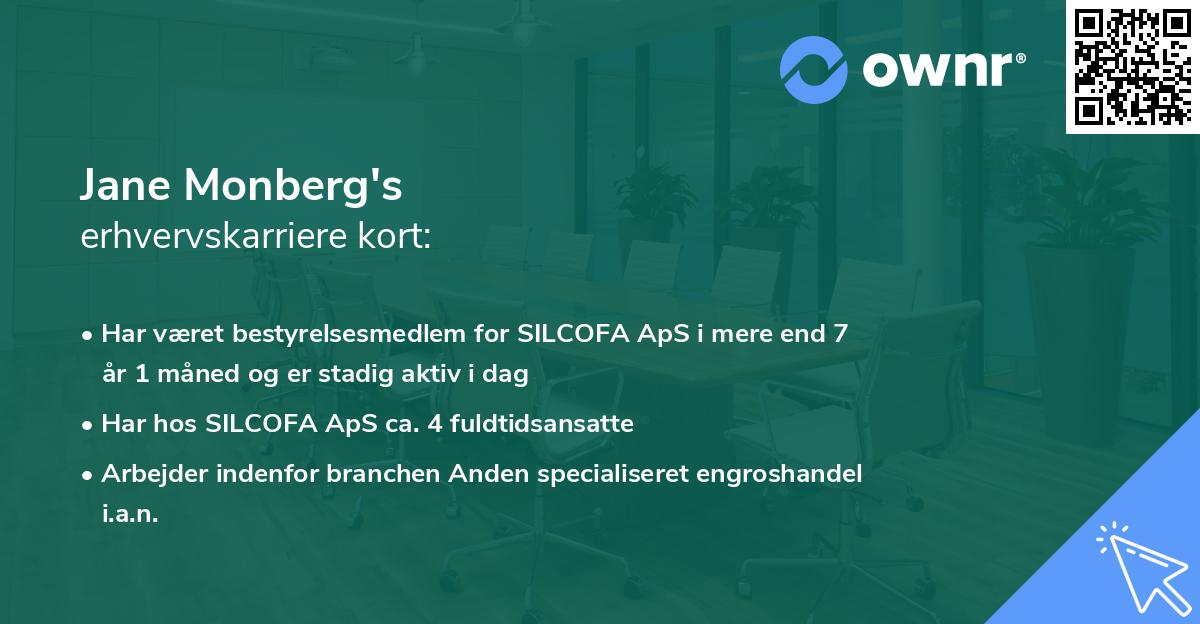 ownr®

Jane Monberg's
erhvervskarriere kort:

• Har været bestyrelsesmedlem for SILCOFA ApS i mere end 7 år 1 måned og er stadig aktiv i dag
• Har hos SILCOFA ApS ca. 4 fuldtidsansatte
• Arbejder indenfor branchen Anden specialiseret engroshandel i.a.n.